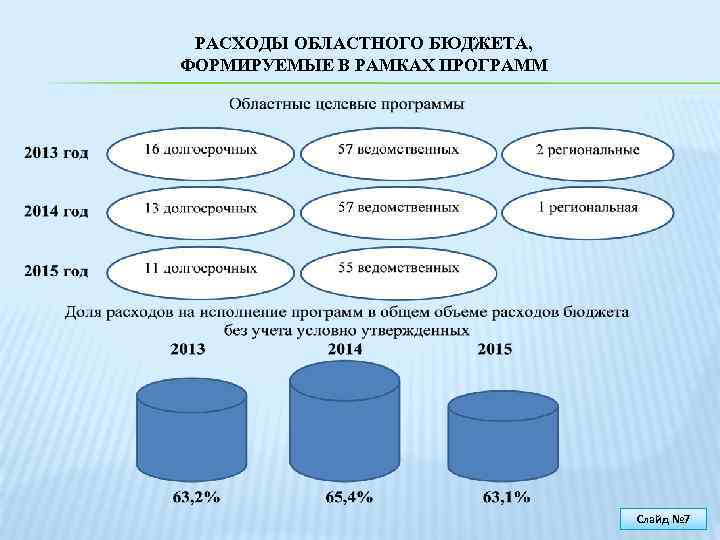 РАСХОДЫ ОБЛАСТНОГО БЮДЖЕТА, ФОРМИРУЕМЫЕ В РАМКАХ ПРОГРАММ

Областные целевые программы

2013 год

16 долгосрочных

57 ведомственных

2 региональные

2014 год

13 долгосрочных

57 ведомственных

1 региональная

2015 год

11 долгосрочных

55 ведомственных

Доля расходов на исполнение программ в общем объеме расходов бюджета без учета условно утвержденных

2013

2014

2015

63,2%

65,4%

63,1%

Слайд №7